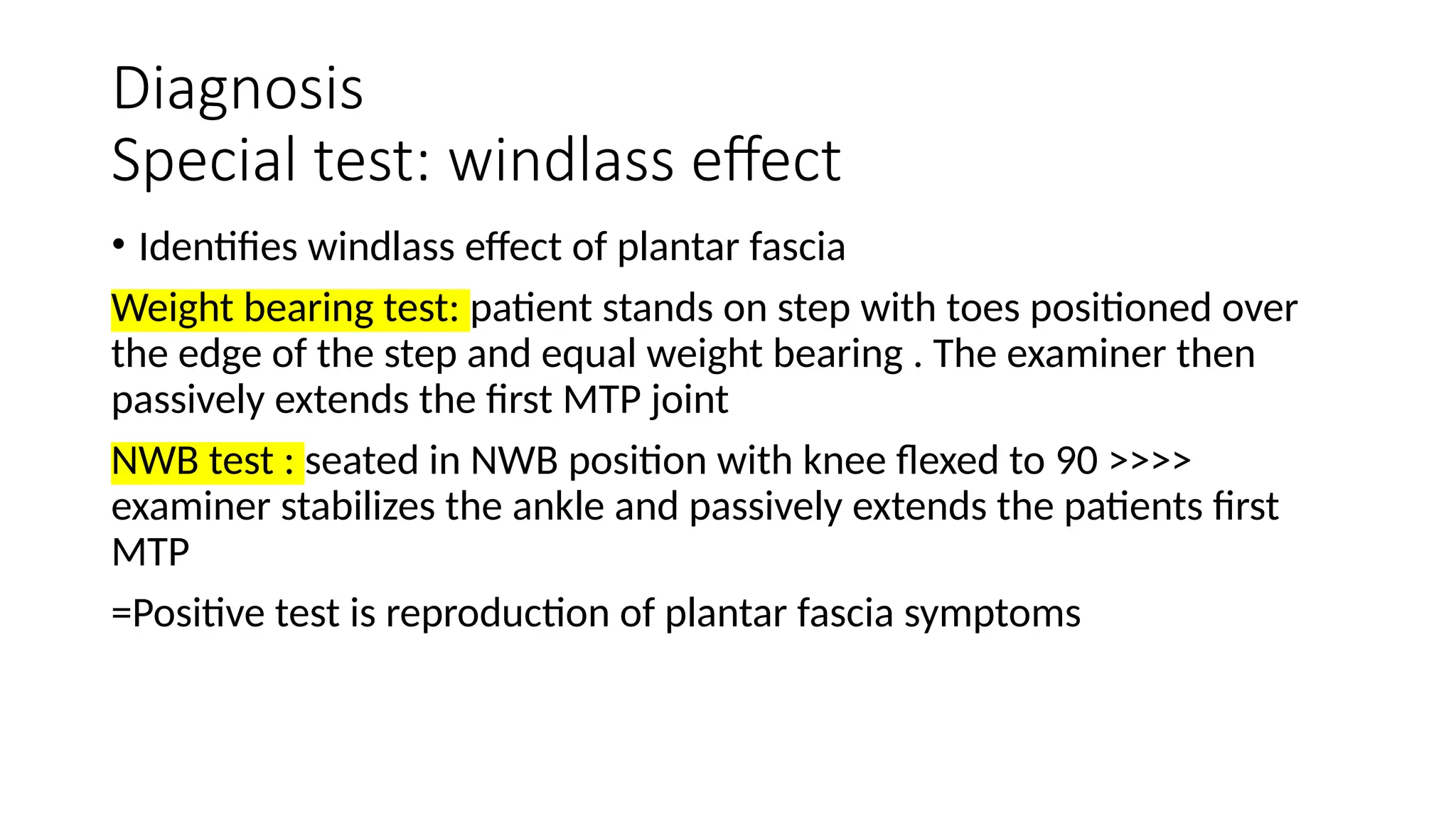 Diagnosis
Special test: windlass effect

• Identifies windlass effect of plantar fascia

Weight bearing test: patient stands on step with toes positioned over the edge of the step and equal weight bearing . The examiner then passively extends the first MTP joint

NWB test : seated in NWB position with knee flexed to 90 >>>> examiner stabilizes the ankle and passively extends the patients first MTP

=Positive test is reproduction of plantar fascia symptoms